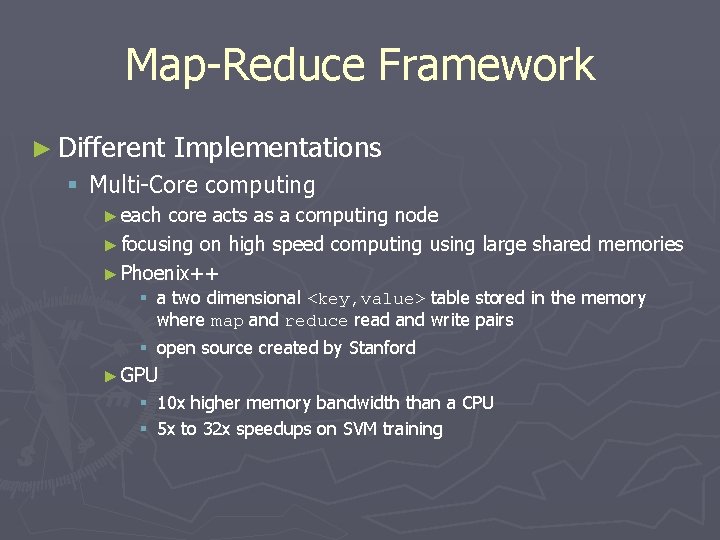 Map-Reduce Framework

► Different Implementations
▪ Multi-Core computing
► each core acts as a computing node
► focusing on high speed computing using large shared memories
► Phoenix++
▪ a two dimensional <key,value> table stored in the memory where map and reduce read and write pairs
▪ open source created by Stanford
► GPU
▪ 10x higher memory bandwidth than a CPU
▪ 5x to 32x speedups on SVM training